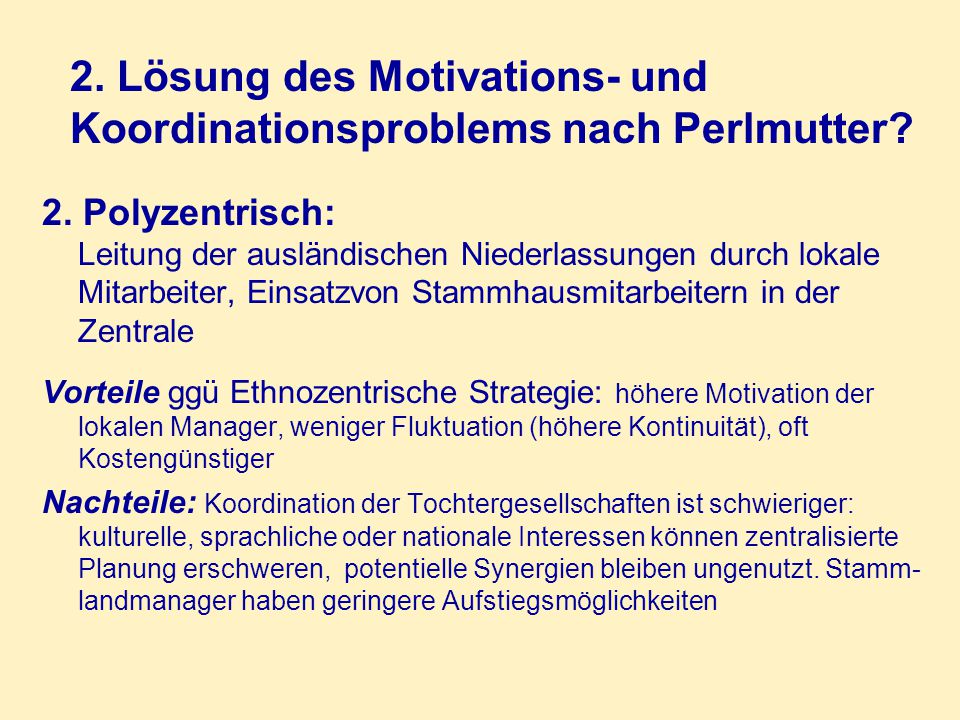 2. Lösung des Motivations- und Koordinationsproblems nach Perlmutter?

2. Polyzentrisch:

Leitung der ausländischen Niederlassungen durch lokale Mitarbeiter, Einsatzvon Stammhausmitarbeitern in der Zentrale

Vorteile ggü Ethnozentrische Strategie: höhere Motivation der lokalen Manager, weniger Fluktuation (höhere Kontinuität), oft Kostengünstiger

Nachteile: Koordination der Tochtergesellschaften ist schwieriger: kulturelle, sprachliche oder nationale Interessen können zentralisierte Planung erschweren, potentielle Synergien bleiben ungenutzt. Stammlandmanager haben geringere Aufstiegsmöglichkeiten